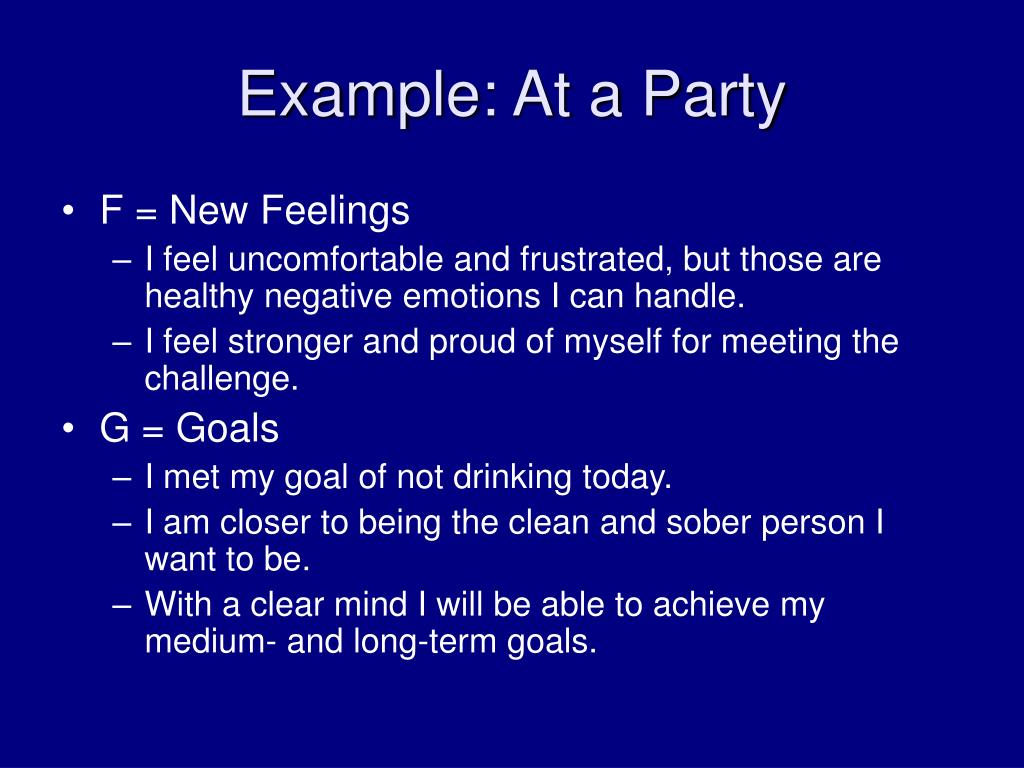 Example: At a Party

• F = New Feelings
– I feel uncomfortable and frustrated, but those are healthy negative emotions I can handle.
– I feel stronger and proud of myself for meeting the challenge.
• G = Goals
– I met my goal of not drinking today.
– I am closer to being the clean and sober person I want to be.
– With a clear mind I will be able to achieve my medium- and long-term goals.